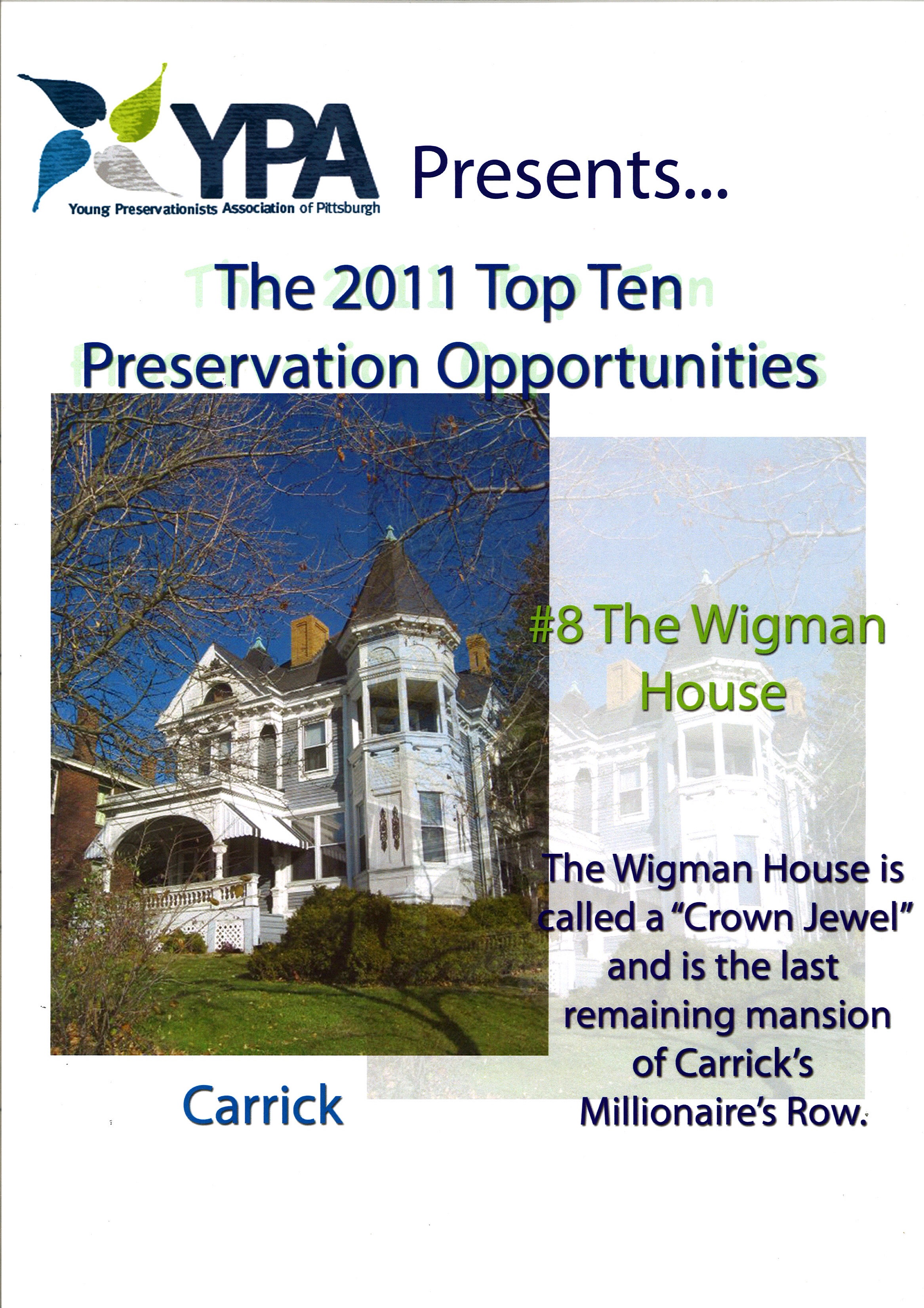 YPA
Young Preservationists Association of Pittsburgh

Presents...

The 2011 Top Ten Preservation Opportunities

#8 The Wigman House

The Wigman House is called a "Crown Jewel" and is the last remaining mansion of Carrick's Millionaire's Row.

Carrick